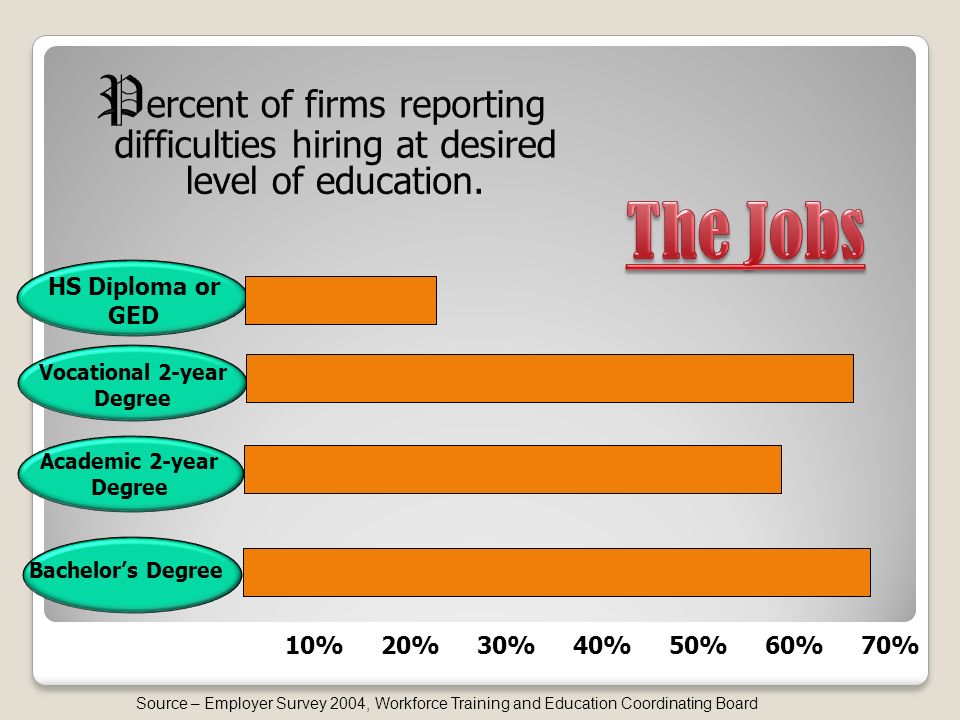 Percent of firms reporting difficulties hiring at desired level of education.

The Jobs

HS Diploma or GED

Vocational 2-year Degree

Academic 2-year Degree

Bachelor's Degree

10% 20% 30% 40% 50% 60% 70%

Source – Employer Survey 2004, Workforce Training and Education Coordinating Board